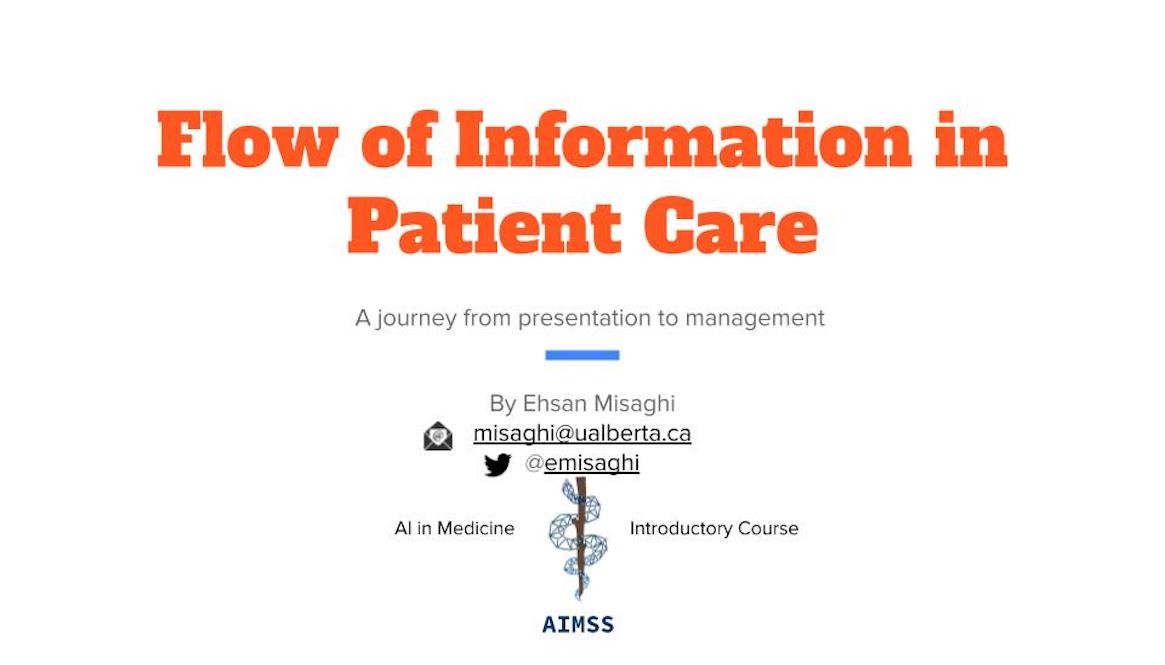 Flow of Information in Patient Care

A journey from presentation to management

By Ehsan Misaghi
misaghi@ualberta.ca
@emisaghi

AI in Medicine
Introductory Course

AIMSS